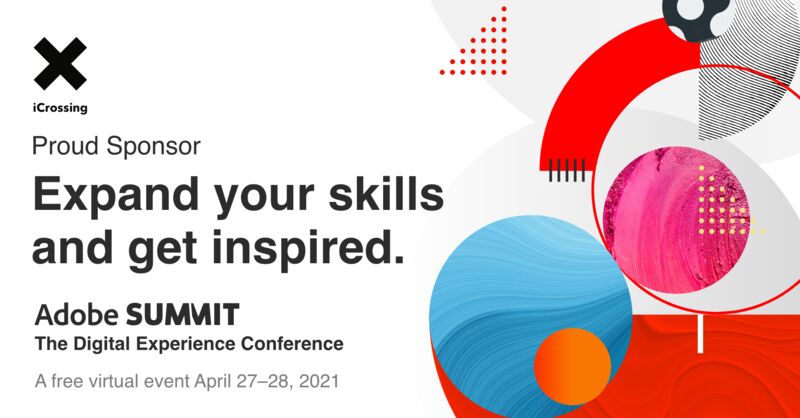 iCrossing

Proud Sponsor

Expand your skills and get inspired.

Adobe SUMMIT
The Digital Experience Conference

A free virtual event April 27–28, 2021